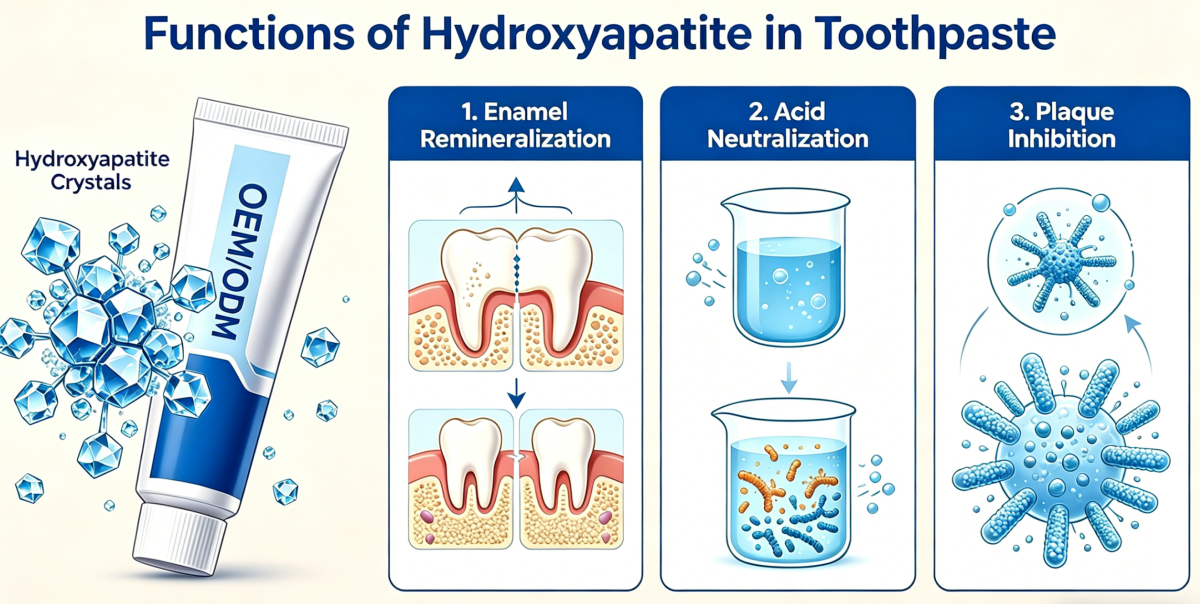 Functions of Hydroxyapatite in Toothpaste

Hydroxyapatite Crystals

OEM/ODM

1. Enamel Remineralization

2. Acid Neutralization

3. Plaque Inhibition